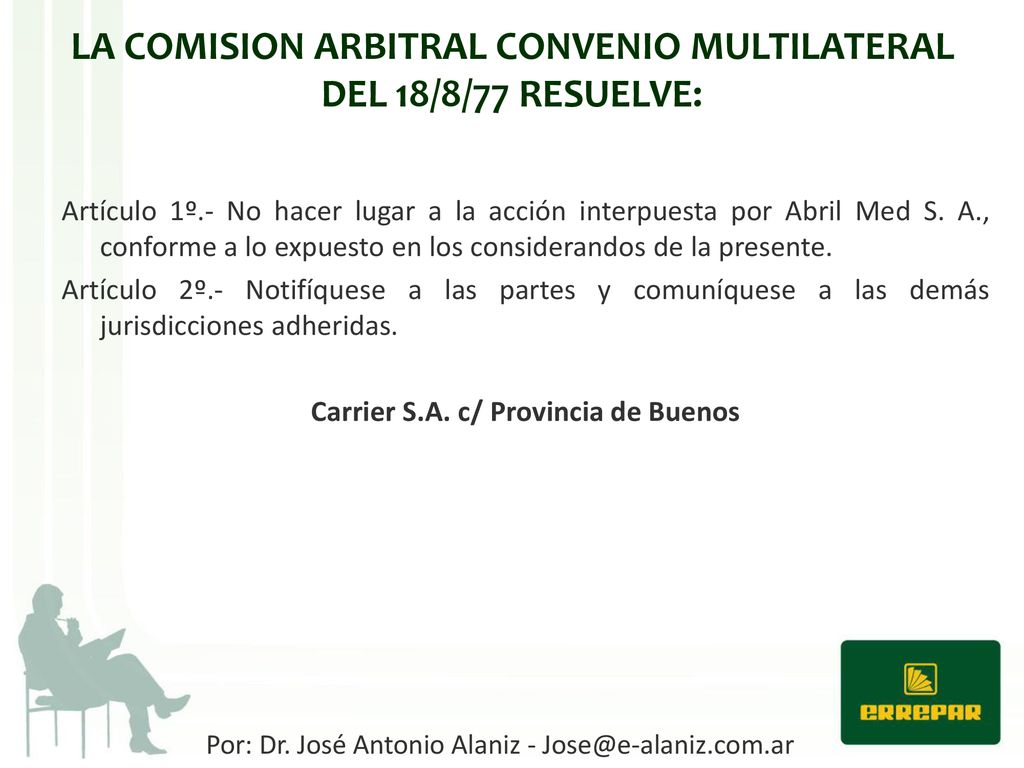 LA COMISION ARBITRAL CONVENIO MULTILATERAL DEL 18/8/77 RESUELVE:

Artículo 1º.- No hacer lugar a la acción interpuesta por Abril Med S. A., conforme a lo expuesto en los considerandos de la presente.

Artículo 2º.- Notifíquese a las partes y comuníquese a las demás jurisdicciones adheridas.

Carrier S.A. c/ Provincia de Buenos

ERREPAR

Por: Dr. José Antonio Alaniz - Jose@e-alaniz.com.ar